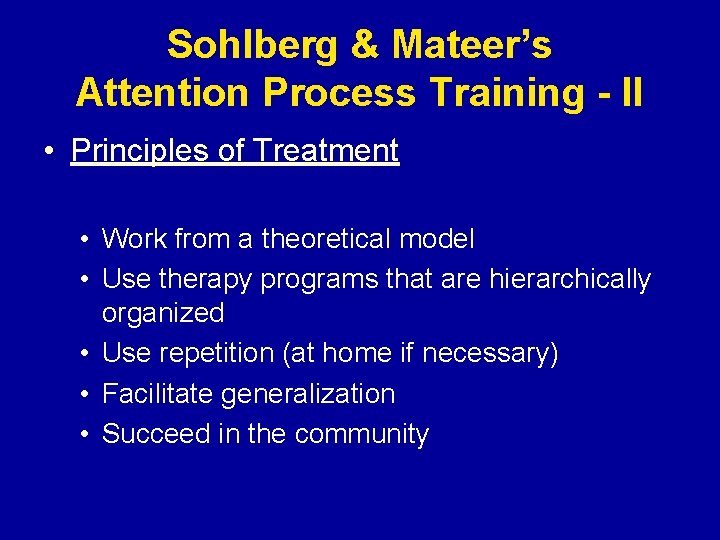 Sohlberg & Mateer’s
Attention Process Training - II

• Principles of Treatment

• Work from a theoretical model
• Use therapy programs that are hierarchically organized
• Use repetition (at home if necessary)
• Facilitate generalization
• Succeed in the community